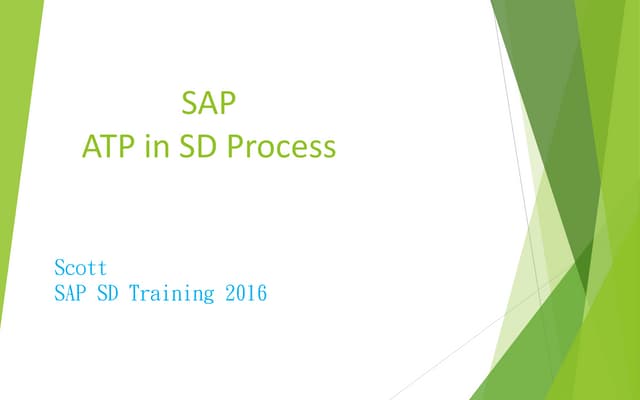 SAP
ATP in SD Process

Scott
SAP SD Training 2016